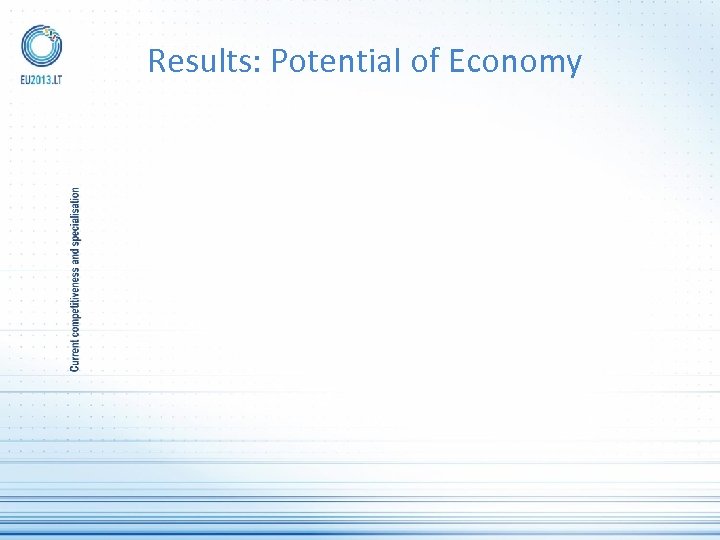 EU2013.LT

Results: Potential of Economy

Current competitiveness and specialisation